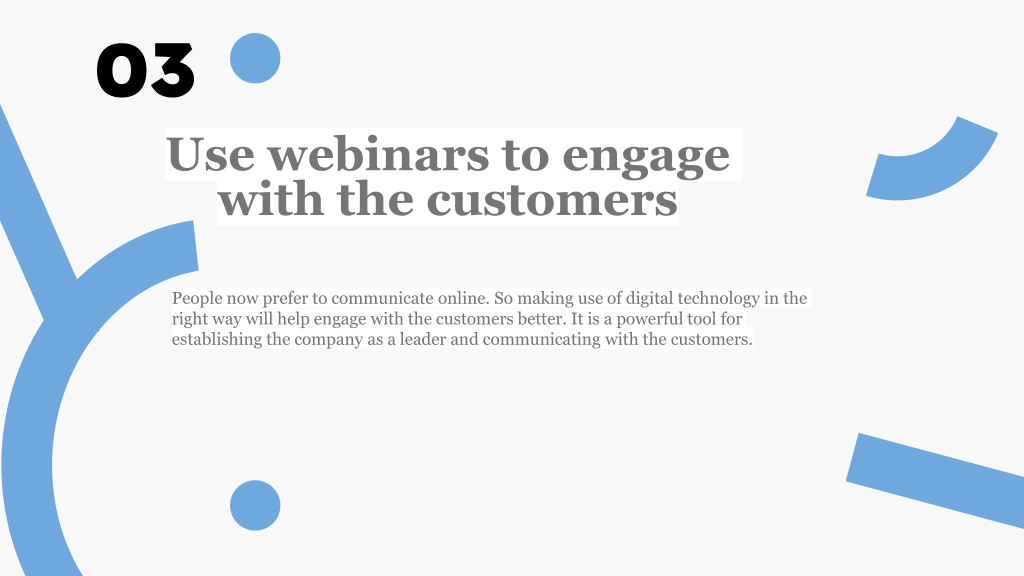 03

Use webinars to engage with the customers

People now prefer to communicate online. So making use of digital technology in the right way will help engage with the customers better. It is a powerful tool for establishing the company as a leader and communicating with the customers.